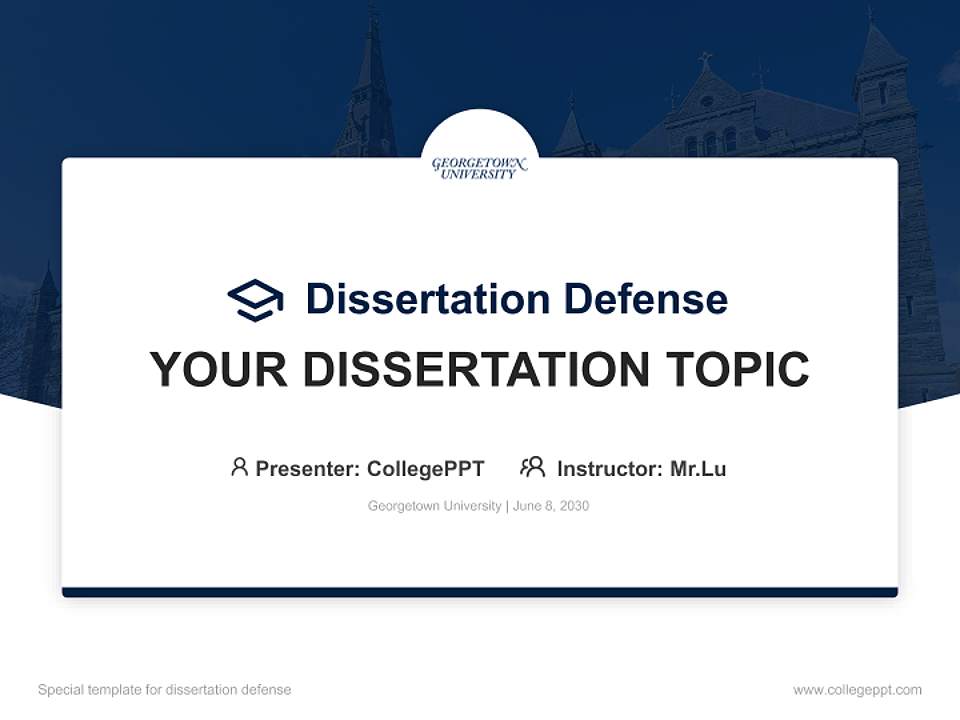 GEORGETOWN UNIVERSITY

Dissertation Defense

YOUR DISSERTATION TOPIC

Presenter: CollegePPT Instructor: Mr.Lu

Georgetown University | June 8, 2030

Special template for dissertation defense

www.collegeppt.com